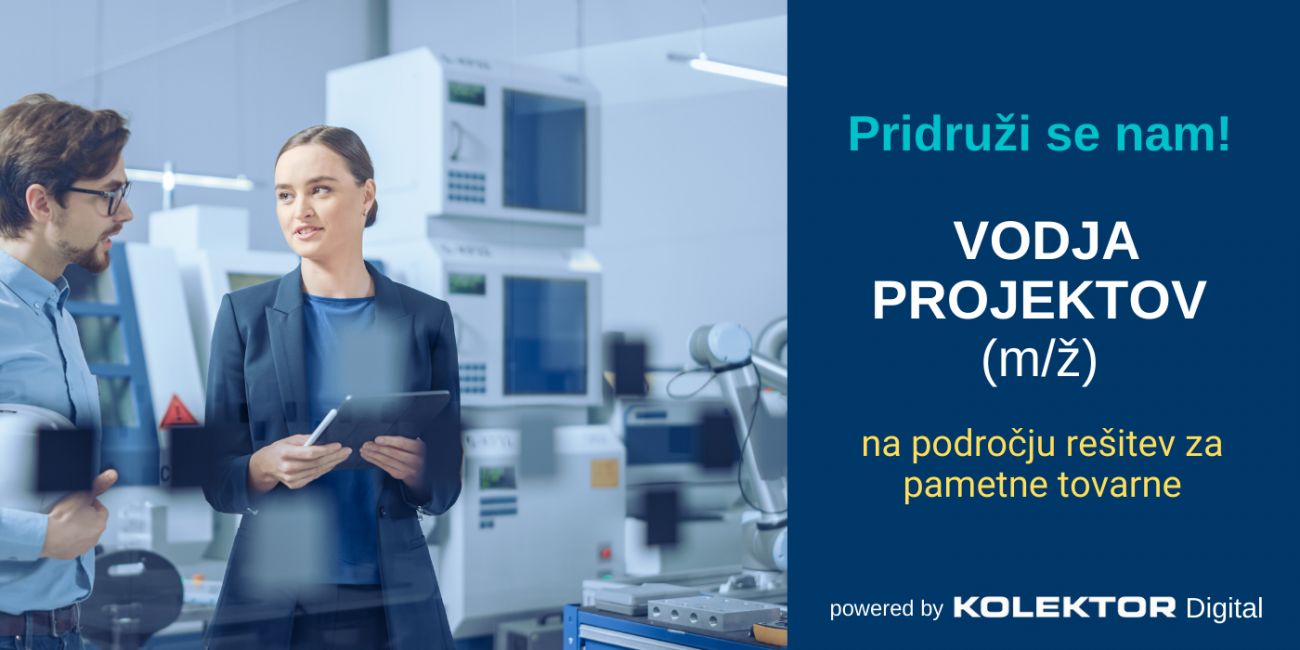 Pridruži se nam!

VODJA PROJEKTOV (m/ž)

na področju rešitev za pametne tovarne

powered by KOLEKTOR Digital